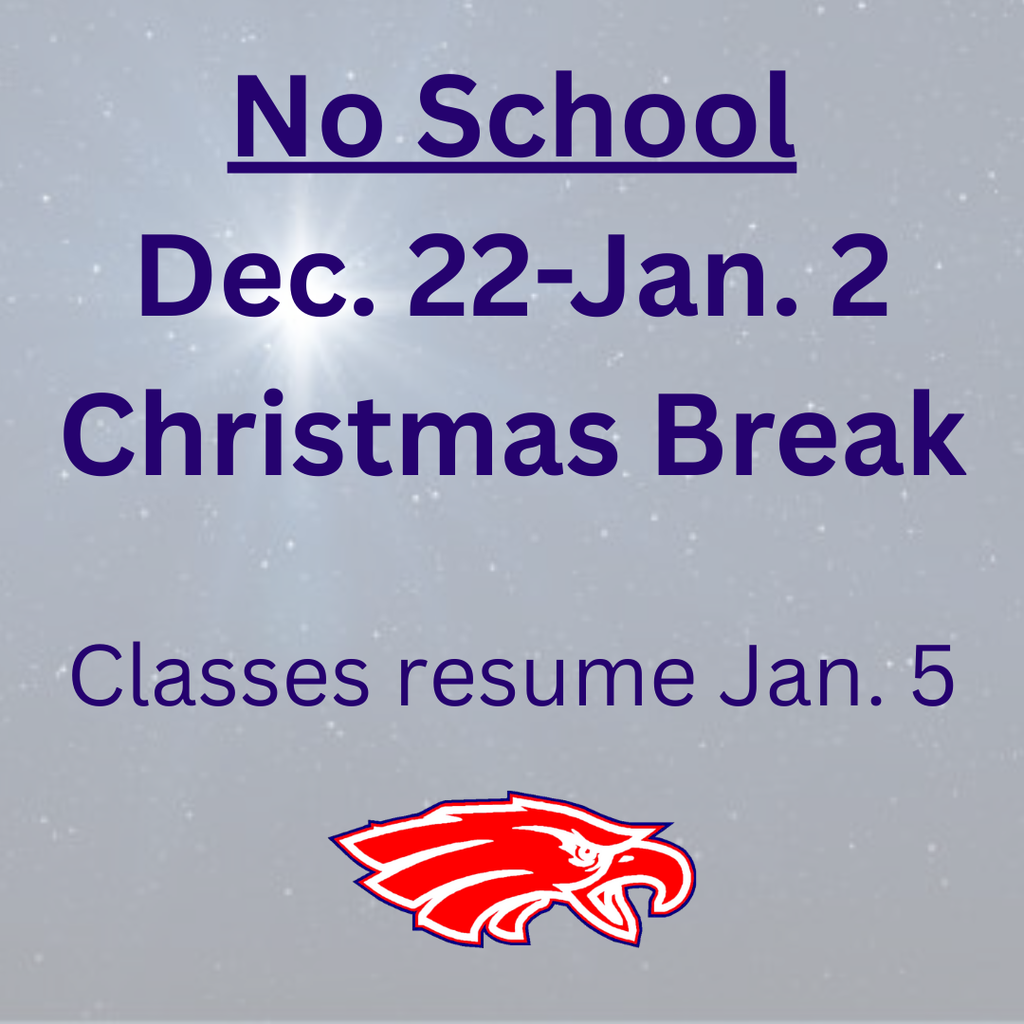 No School
Dec. 22-Jan. 2
Christmas Break

Classes resume Jan. 5